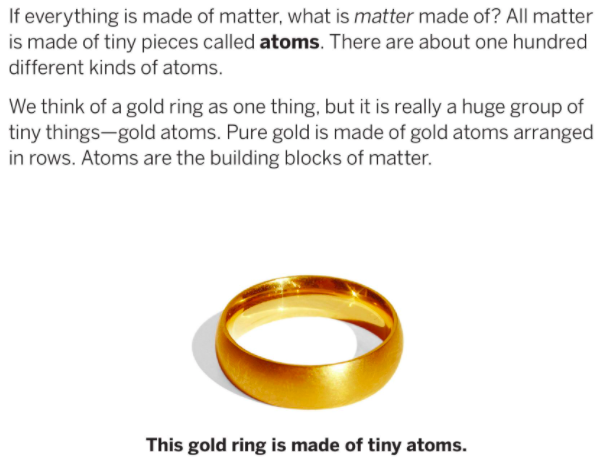 If everything is made of matter, what is matter made of? All matter is made of tiny pieces called atoms. There are about one hundred different kinds of atoms.

We think of a gold ring as one thing, but it is really a huge group of tiny things—gold atoms. Pure gold is made of gold atoms arranged in rows. Atoms are the building blocks of matter.

This gold ring is made of tiny atoms.